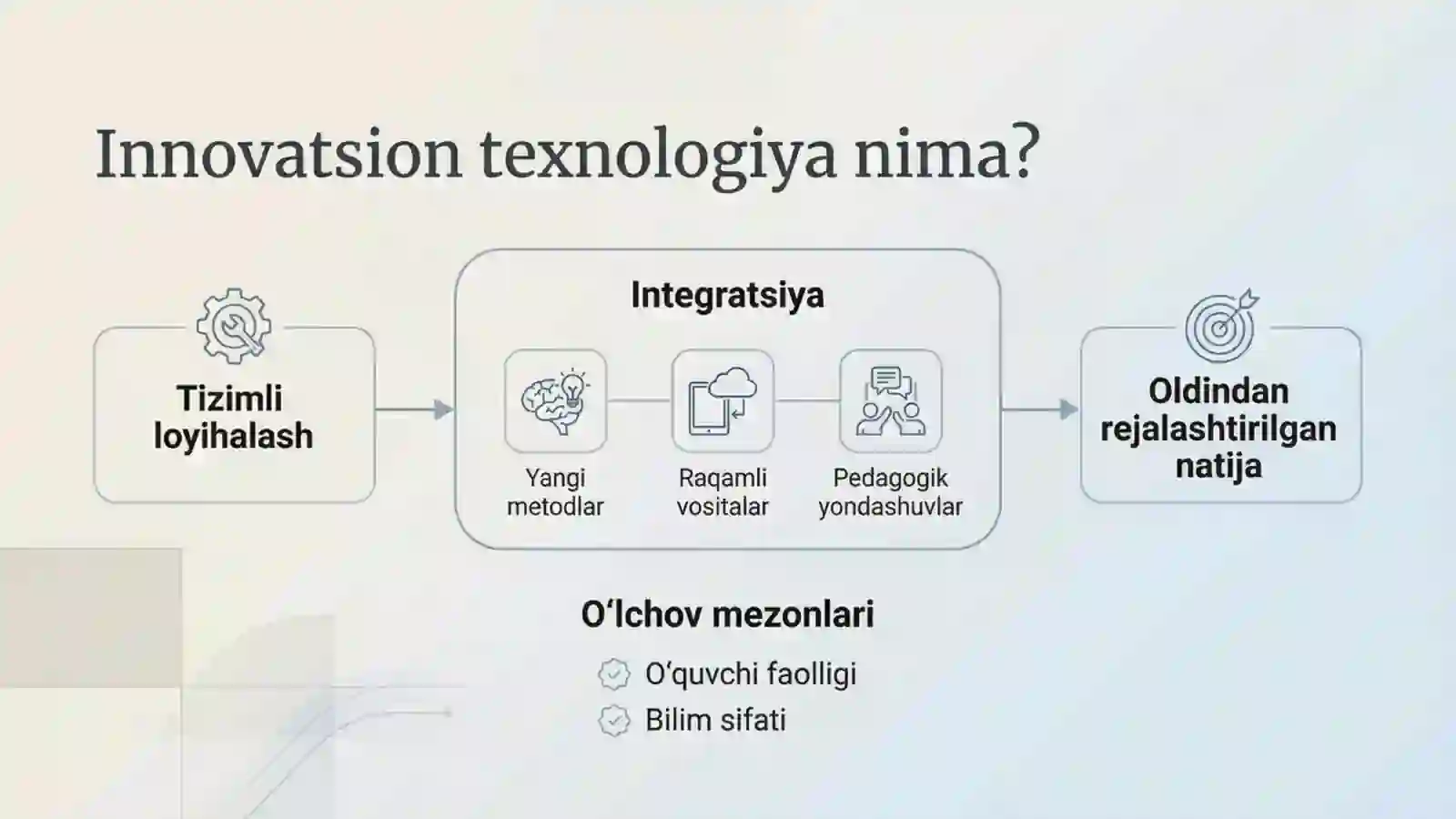 Innovatsion texnologiya nima?

Tizimli loyihalash

Integratsiya

Yangi metodlar

Raqamli vositalar

Pedagogik yondashuvlar

Oldindan rejalashtirilgan natija

O‘lchov mezonlari

O‘quvchi faolligi

Bilim sifati